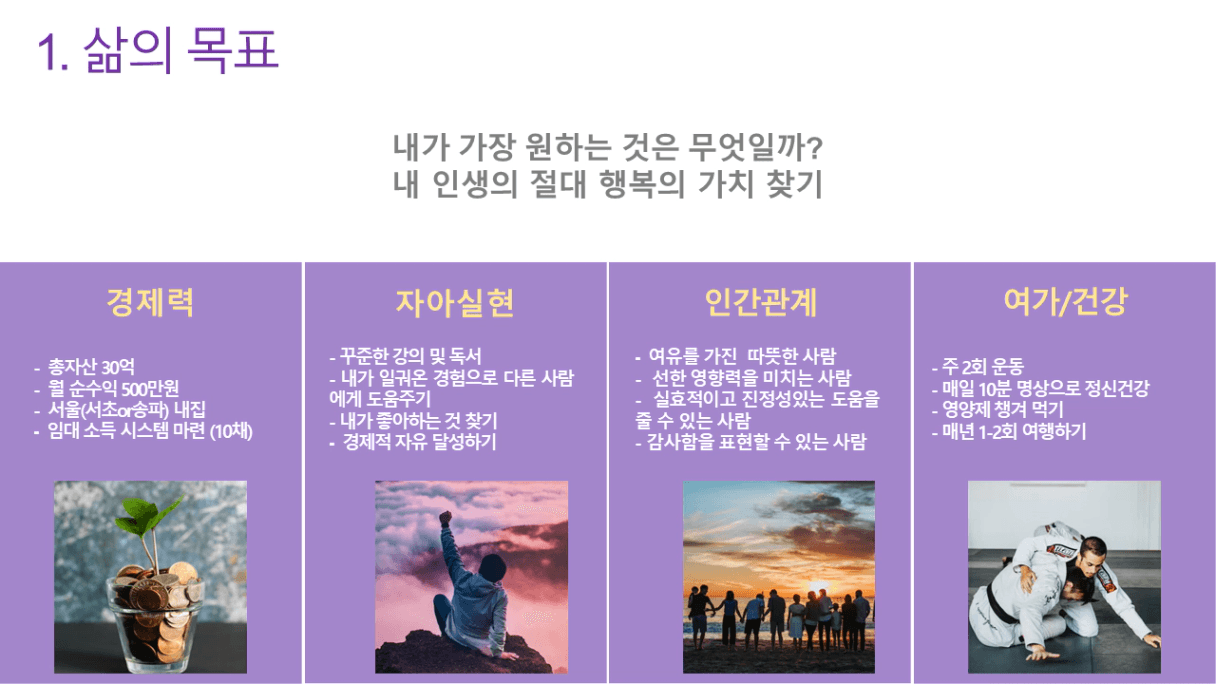 1. 삶의 목표

내가 가장 원하는 것은 무엇일까?
내 인생의 절대 행복의 가치 찾기

경제력

- 총자산 30억
- 월 순수익 500만원
- 서울(서초or송파) 내집
- 임대 소득 시스템 마련 (10채)

자아실현

- 꾸준한 강의 및 독서
- 내가 일궈온 경험으로 다른 사람에게 도움주기
- 내가 좋아하는 것 찾기
- 경제적 자유 달성하기

인간관계

- 여유를 가진 따뜻한 사람
- 선한 영향력을 미치는 사람
- 실효적이고 진정성있는 도움을 줄 수 있는 사람
- 감사함을 표현할 수 있는 사람

여가/건강

- 주 2회 운동
- 매일 10분 명상으로 정신건강
- 영양제 챙겨 먹기
- 매년 1-2회 여행하기